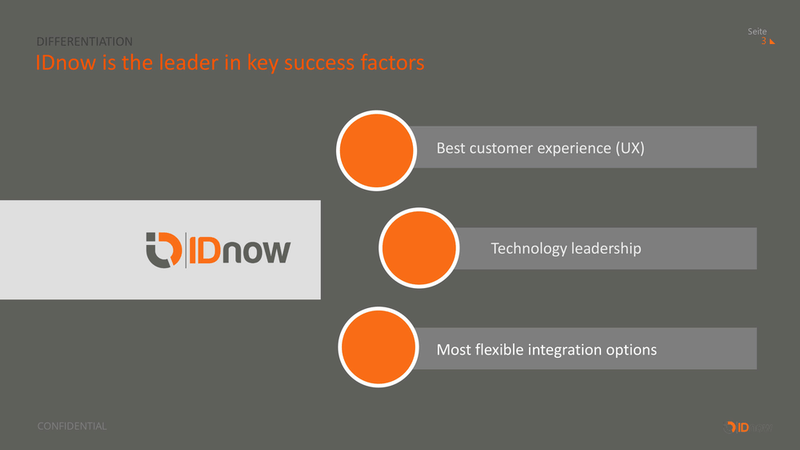 DIFFERENTIATION
IDnow is the leader in key success factors

Seite
3

IDnow

Best customer experience (UX)

Technology leadership

Most flexible integration options

CONFIDENTIAL

IDnow